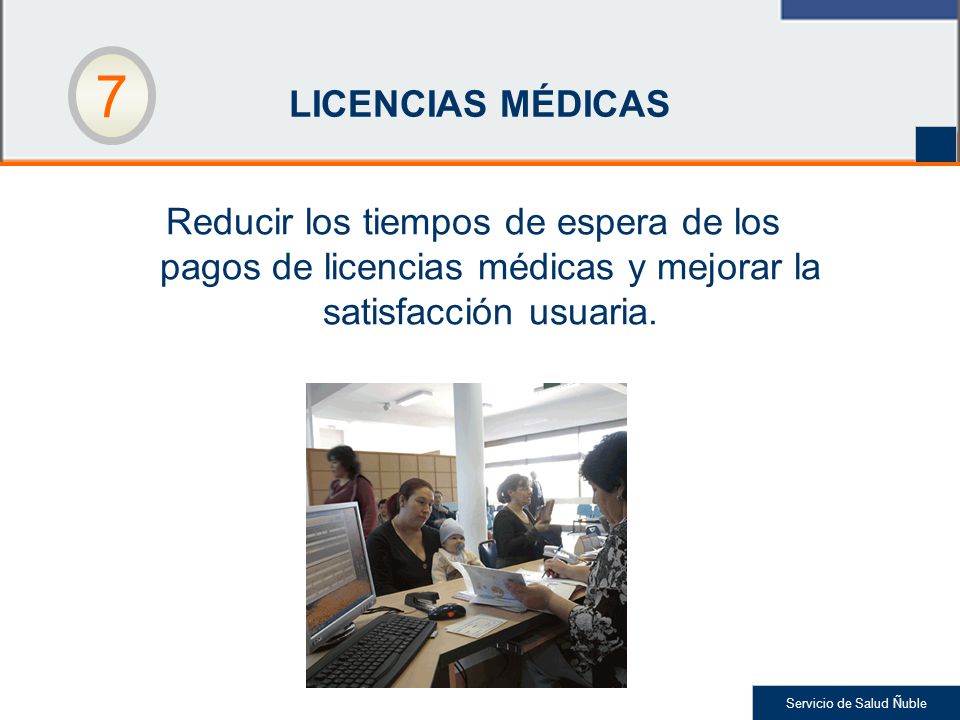 7

LICENCIAS MÉDICAS

Reducir los tiempos de espera de los pagos de licencias médicas y mejorar la satisfacción usuaria.

Servicio de Salud Ñuble